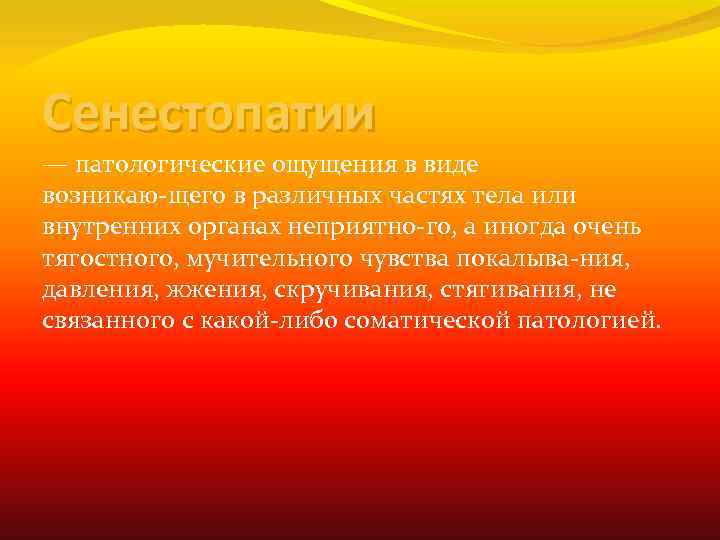 Сенестопатии

— патологические ощущения в виде возникаю-щего в различных частях тела или внутренних органах неприятно-го, а иногда очень тягостного, мучительного чувства покалыва-ния, давления, жжения, скручивания, стягивания, не связанного с какой-либо соматической патологией.